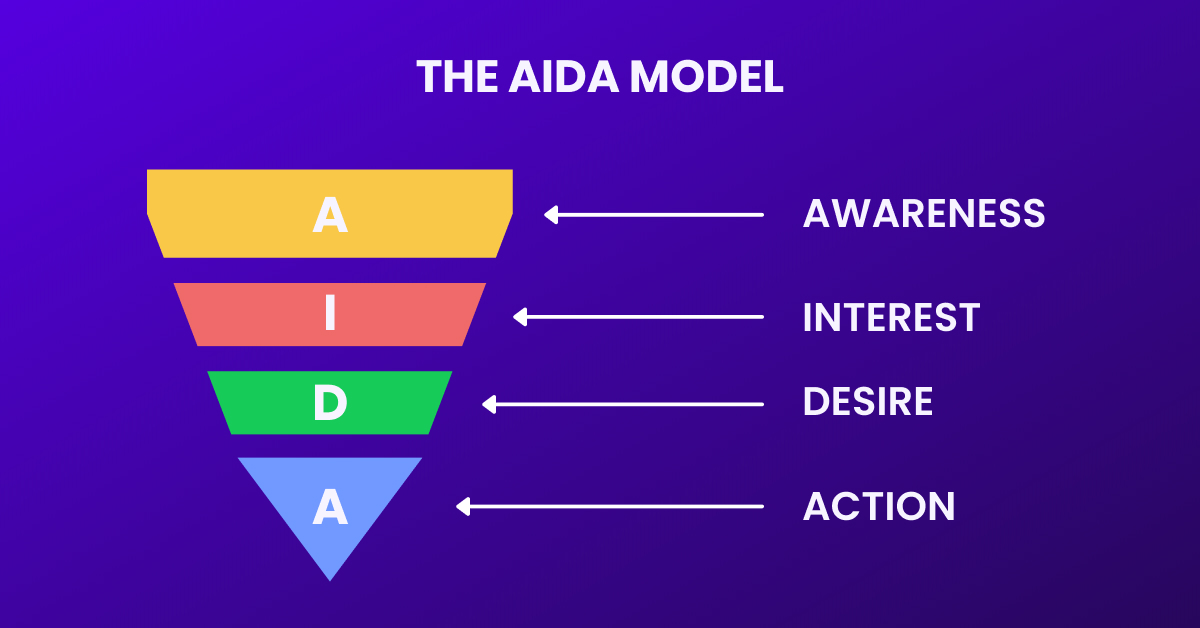 THE AIDA MODEL

A AWARENESS

I INTEREST

D DESIRE

A ACTION